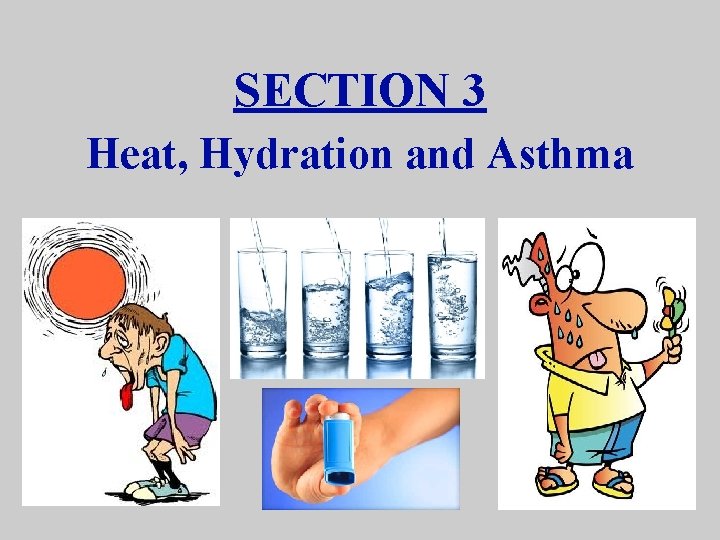 SECTION 3
Heat, Hydration and Asthma